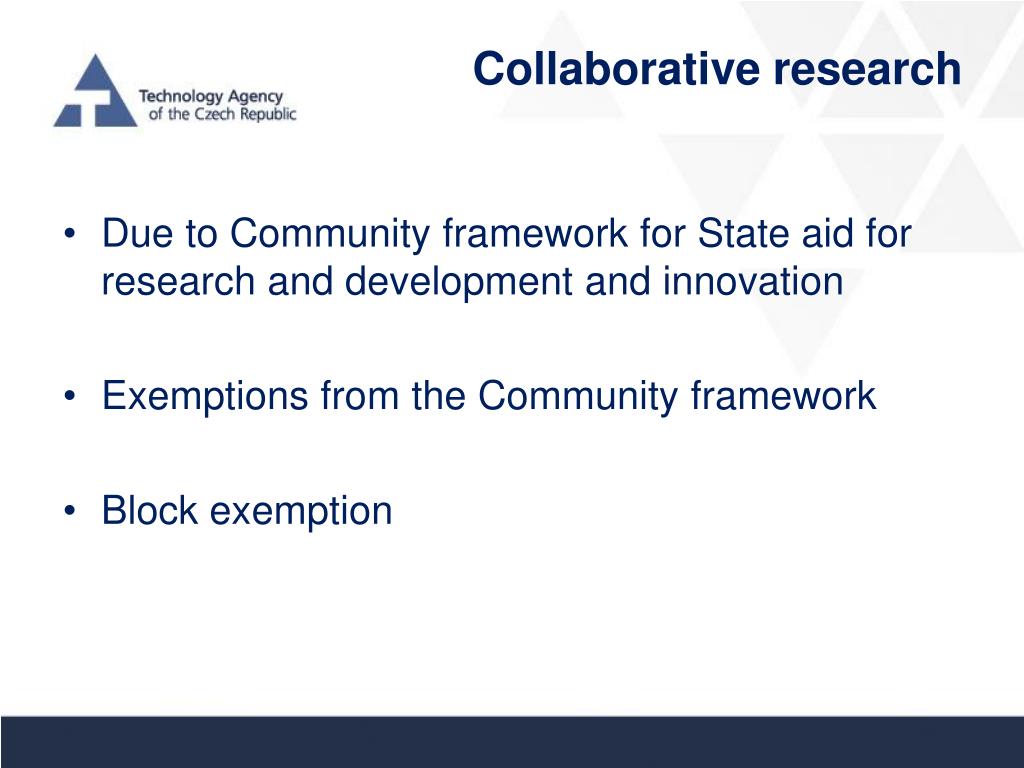 Technology Agency of the Czech Republic

Collaborative research

• Due to Community framework for State aid for research and development and innovation

• Exemptions from the Community framework

• Block exemption